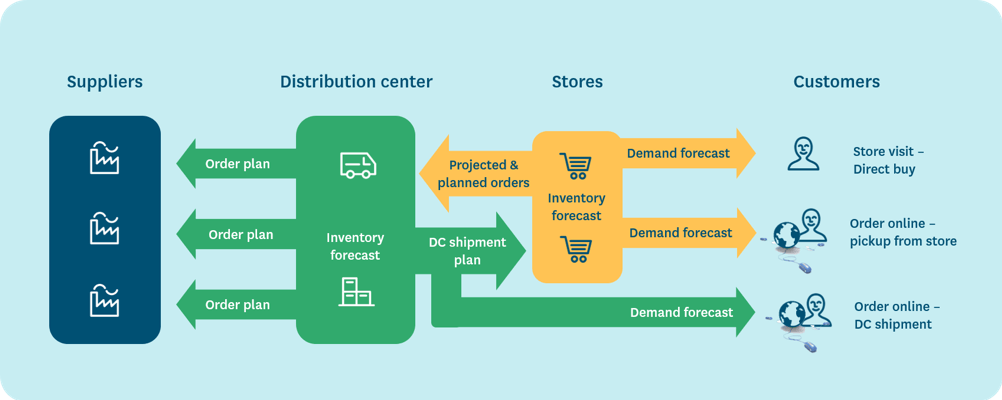 Suppliers

Distribution center

Stores

Customers

Order plan

Order plan

Order plan

Inventory forecast

Projected & planned orders

DC shipment plan

Inventory forecast

Demand forecast

Demand forecast

Demand forecast

Store visit – Direct buy

Order online – pickup from store

Order online – DC shipment